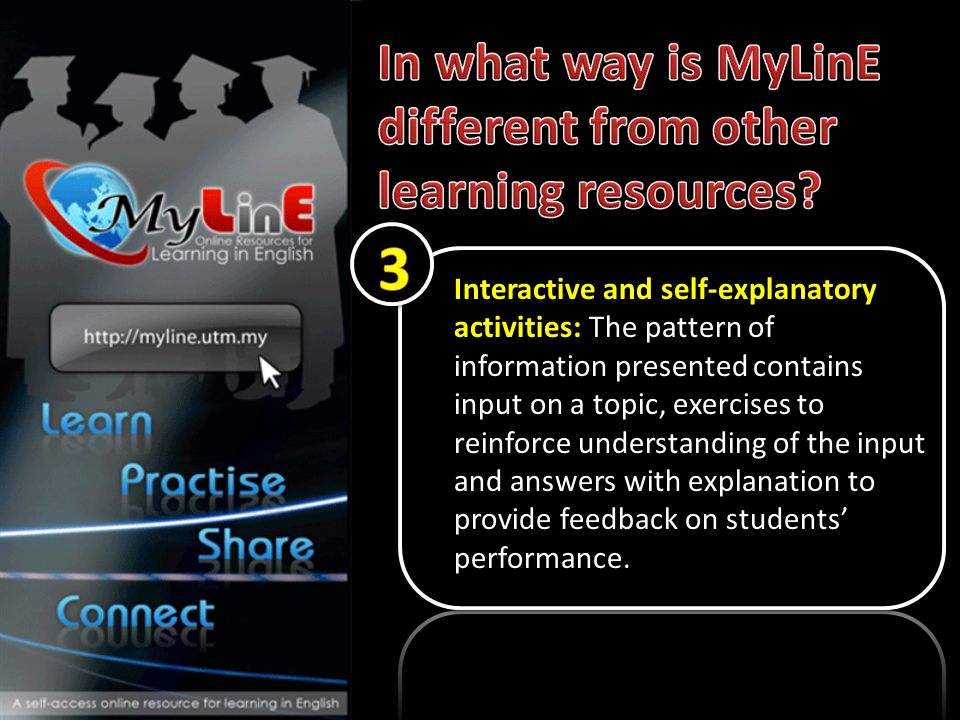 MyLinE
Online Resources for Learning in English

http://myline.utm.my

Learn
Practise
Share
Connect

A self-access online resource for learning in English

In what way is MyLinE different from other learning resources?

3

Interactive and self-explanatory activities: The pattern of information presented contains input on a topic, exercises to reinforce understanding of the input and answers with explanation to provide feedback on students' performance.